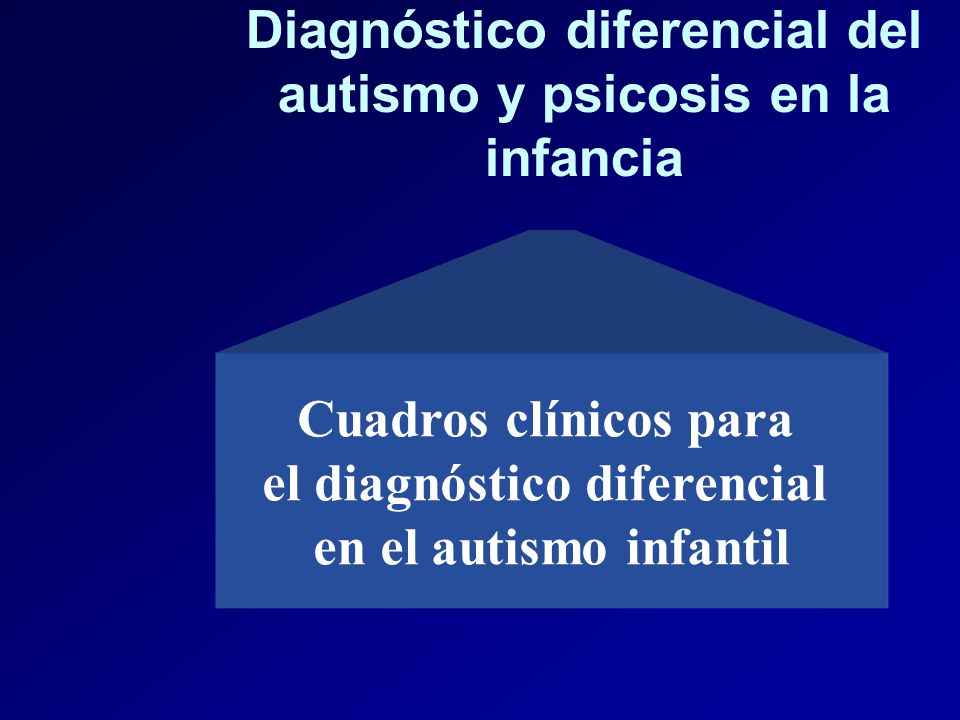 Diagnóstico diferencial del autismo y psicosis en la infancia

Cuadros clínicos para el diagnóstico diferencial en el autismo infantil